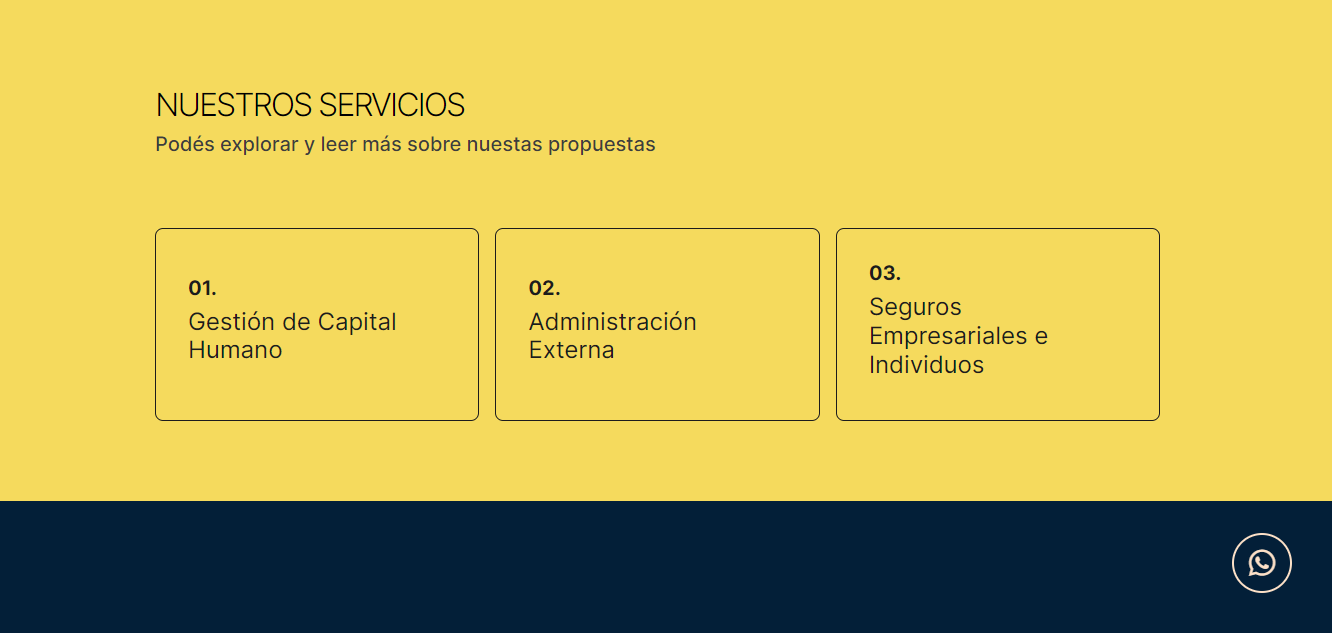 NUESTROS SERVICIOS
Podés explorar y leer más sobre nuestas propuestas

01.
Gestión de Capital Humano

02.
Administración Externa

03.
Seguros Empresariales e Individuos